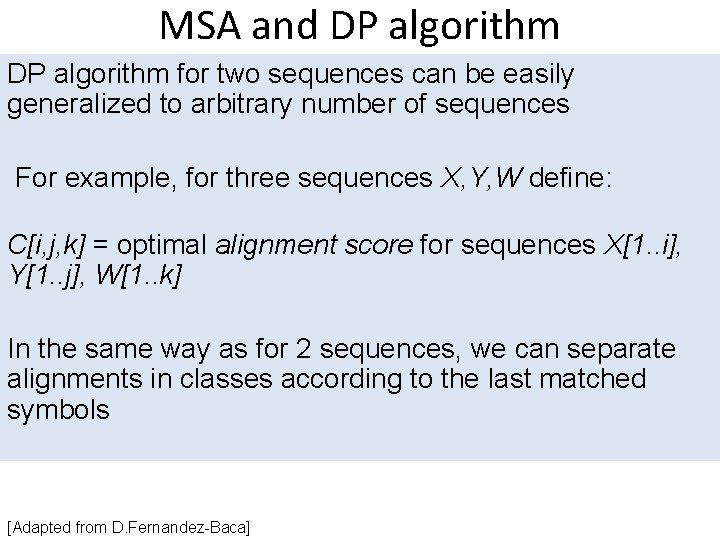 MSA and DP algorithm

DP algorithm for two sequences can be easily generalized to arbitrary number of sequences

For example, for three sequences X,Y,W define:

C[i,j,k] = optimal alignment score for sequences X[1..i], Y[1..j], W[1..k]

In the same way as for 2 sequences, we can separate alignments in classes according to the last matched symbols

[Adapted from D.Fernandez-Baca]